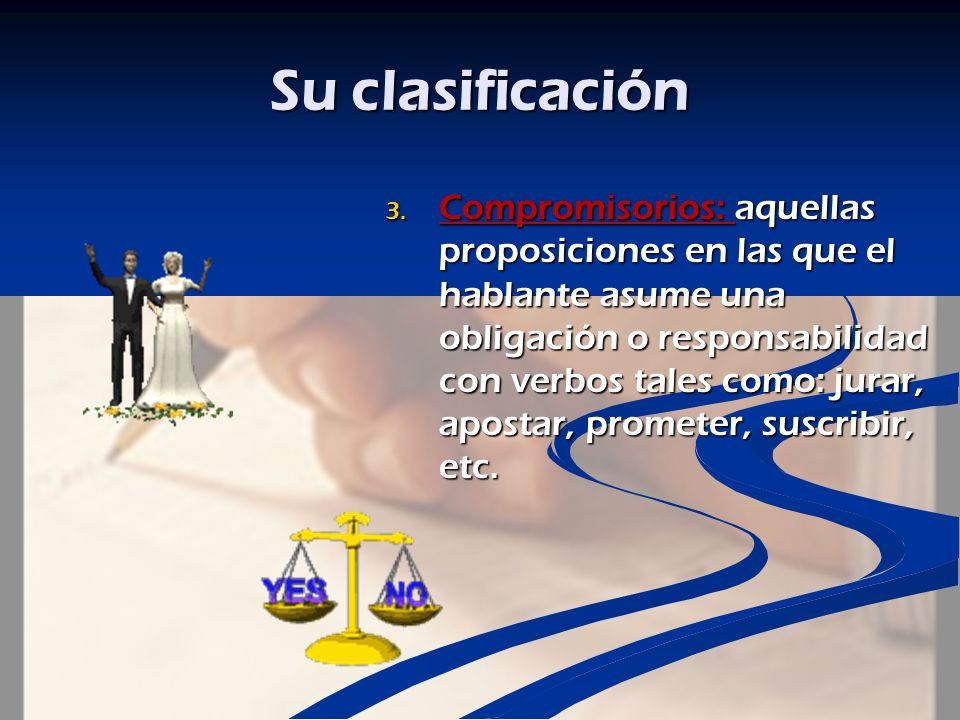 Su clasificación

3. Compromisorios: aquellas proposiciones en las que el hablante asume una obligación o responsabilidad con verbos tales como: jurar, apostar, prometer, suscribir, etc.

YES NO